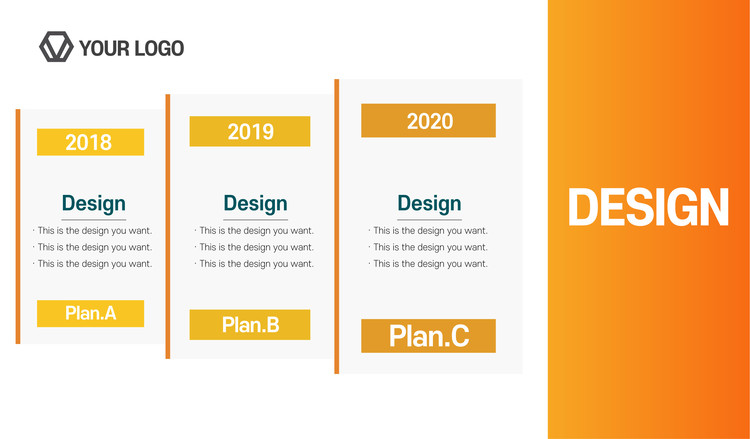 YOUR LOGO

2018

Design

· This is the design you want.
· This is the design you want.
· This is the design you want.

Plan.A

2019

Design

· This is the design you want.
· This is the design you want.
· This is the design you want.

Plan.B

2020

Design

· This is the design you want.
· This is the design you want.
· This is the design you want.

Plan.C

DESIGN